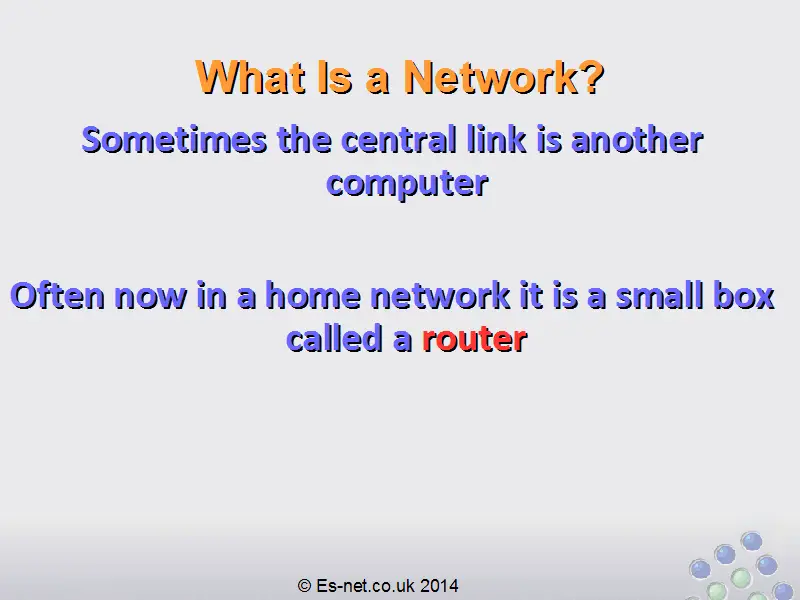 What Is a Network?

Sometimes the central link is another computer

Often now in a home network it is a small box called a router

© Es-net.co.uk 2014